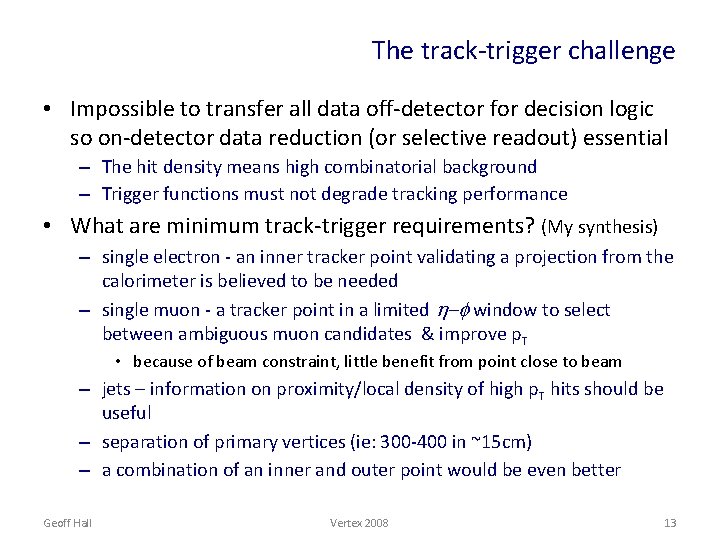 The track-trigger challenge

• Impossible to transfer all data off-detector for decision logic so on-detector data reduction (or selective readout) essential
– The hit density means high combinatorial background
– Trigger functions must not degrade tracking performance

• What are minimum track-trigger requirements? (My synthesis)
– single electron - an inner tracker point validating a projection from the calorimeter is believed to be needed
– single muon - a tracker point in a limited $\eta$–$\phi$ window to select between ambiguous muon candidates & improve $p_T$
• because of beam constraint, little benefit from point close to beam
– jets – information on proximity/local density of high $p_T$ hits should be useful
– separation of primary vertices (ie: 300-400 in ~15cm)
– a combination of an inner and outer point would be even better

Geoff Hall Vertex 2008 13